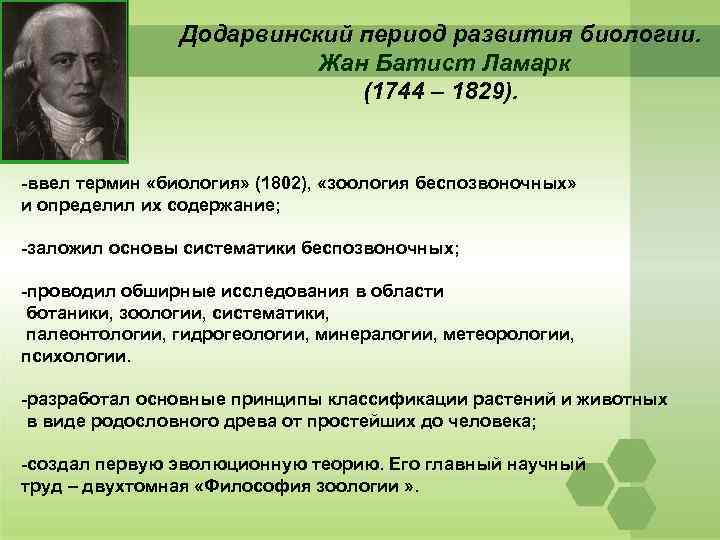 Додарвинский период развития биологии.
Жан Батист Ламарк
(1744 – 1829).

-ввел термин «биология» (1802), «зоология беспозвоночных» и определил их содержание;

-заложил основы систематики беспозвоночных;

-проводил обширные исследования в области ботаники, зоологии, систематики, палеонтологии, гидрогеологии, минералогии, метеорологии, психологии.

-разработал основные принципы классификации растений и животных в виде родословного древа от простейших до человека;

-создал первую эволюционную теорию. Его главный научный труд – двухтомная «Философия зоологии ».